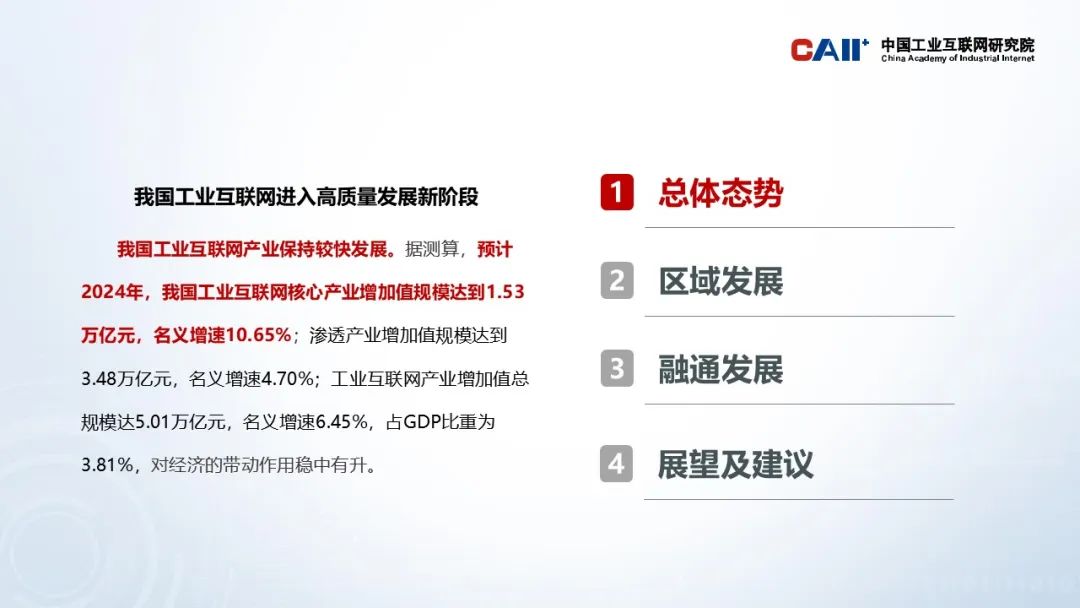 CAII⁺ 中国工业互联网研究院
China Academy of Industrial Internet

我国工业互联网进入高质量发展新阶段

我国工业互联网产业保持较快发展。据测算，预计2024年，我国工业互联网核心产业增加值规模达到1.53万亿元，名义增速10.65%；渗透产业增加值规模达到3.48万亿元，名义增速4.70%；工业互联网产业增加值总规模达5.01万亿元，名义增速6.45%，占GDP比重为3.81%，对经济的带动作用稳中有升。

1 总体态势

2 区域发展

3 融通发展

4 展望及建议